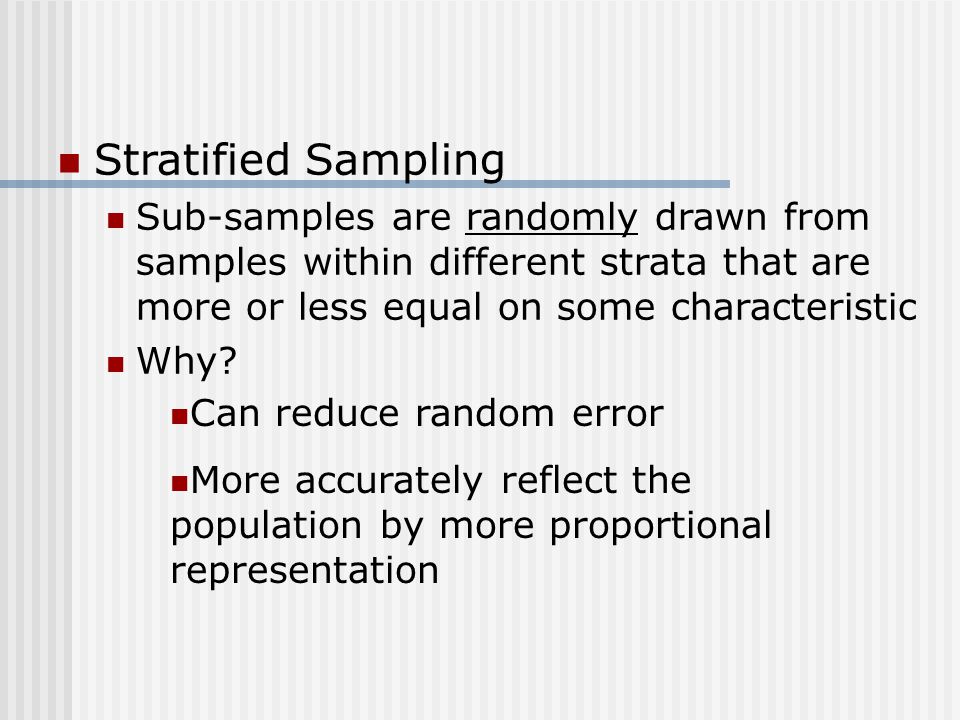 Stratified Sampling

Sub-samples are randomly drawn from samples within different strata that are more or less equal on some characteristic

Why?

Can reduce random error

More accurately reflect the population by more proportional representation